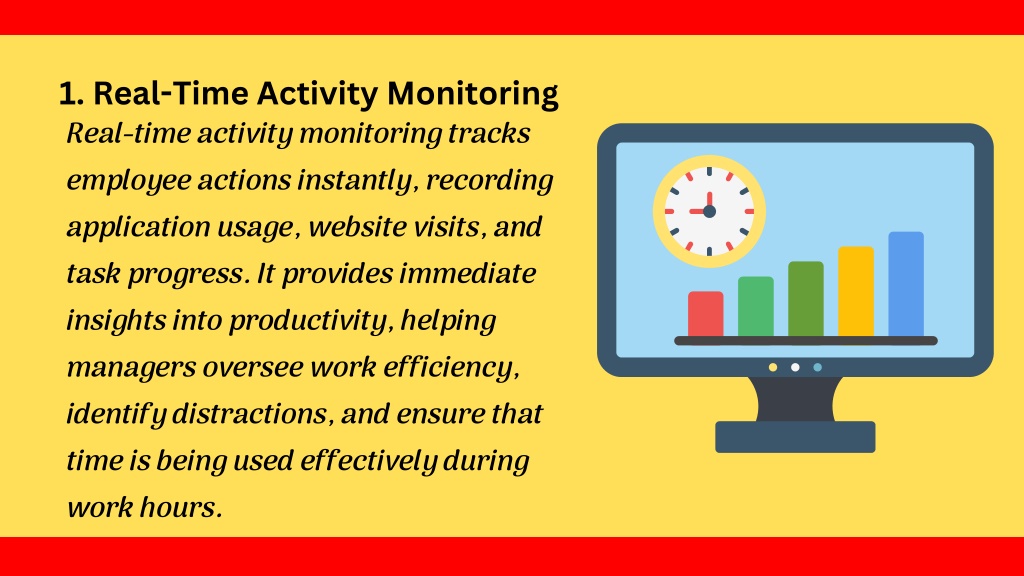 1. Real-Time Activity Monitoring

Real-time activity monitoring tracks employee actions instantly, recording application usage, website visits, and task progress. It provides immediate insights into productivity, helping managers oversee work efficiency, identify distractions, and ensure that time is being used effectively during work hours.